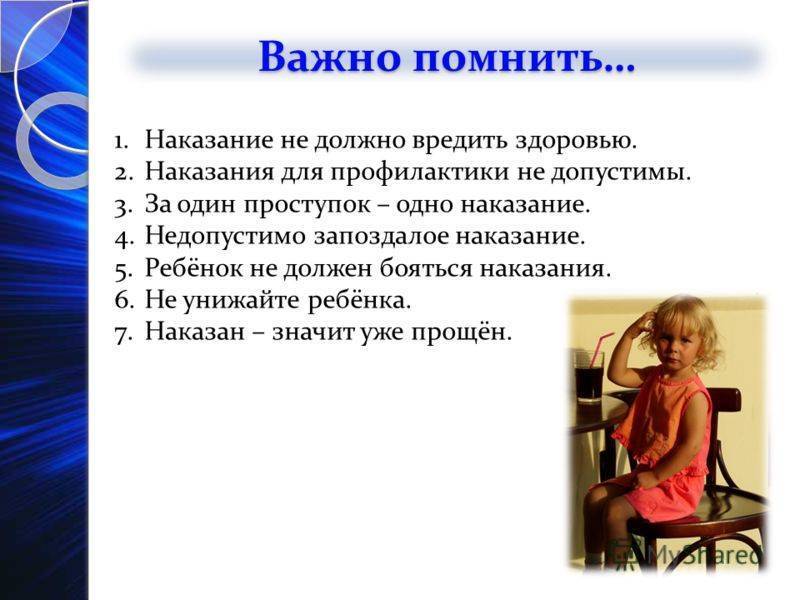 Важно помнить…

1. Наказание не должно вредить здоровью.
2. Наказания для профилактики не допустимы.
3. За один проступок – одно наказание.
4. Недопустимо запоздалое наказание.
5. Ребёнок не должен бояться наказания.
6. Не унижайте ребёнка.
7. Наказан – значит уже прощён.

MyShared